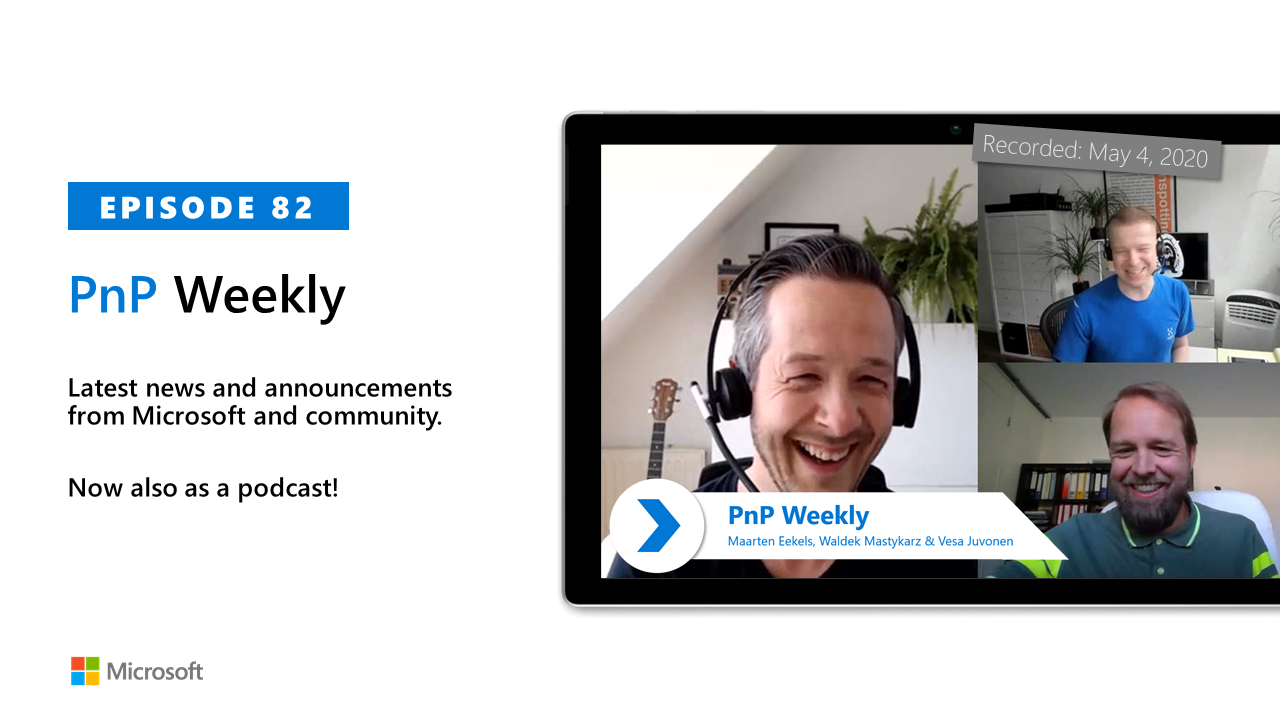 EPISODE 82

PnP Weekly

Latest news and announcements from Microsoft and community.

Now also as a podcast!

Microsoft

Recorded: May 4, 2020

PnP Weekly
Maarten Eekels, Waldek Mastykarz & Vesa Juvonen